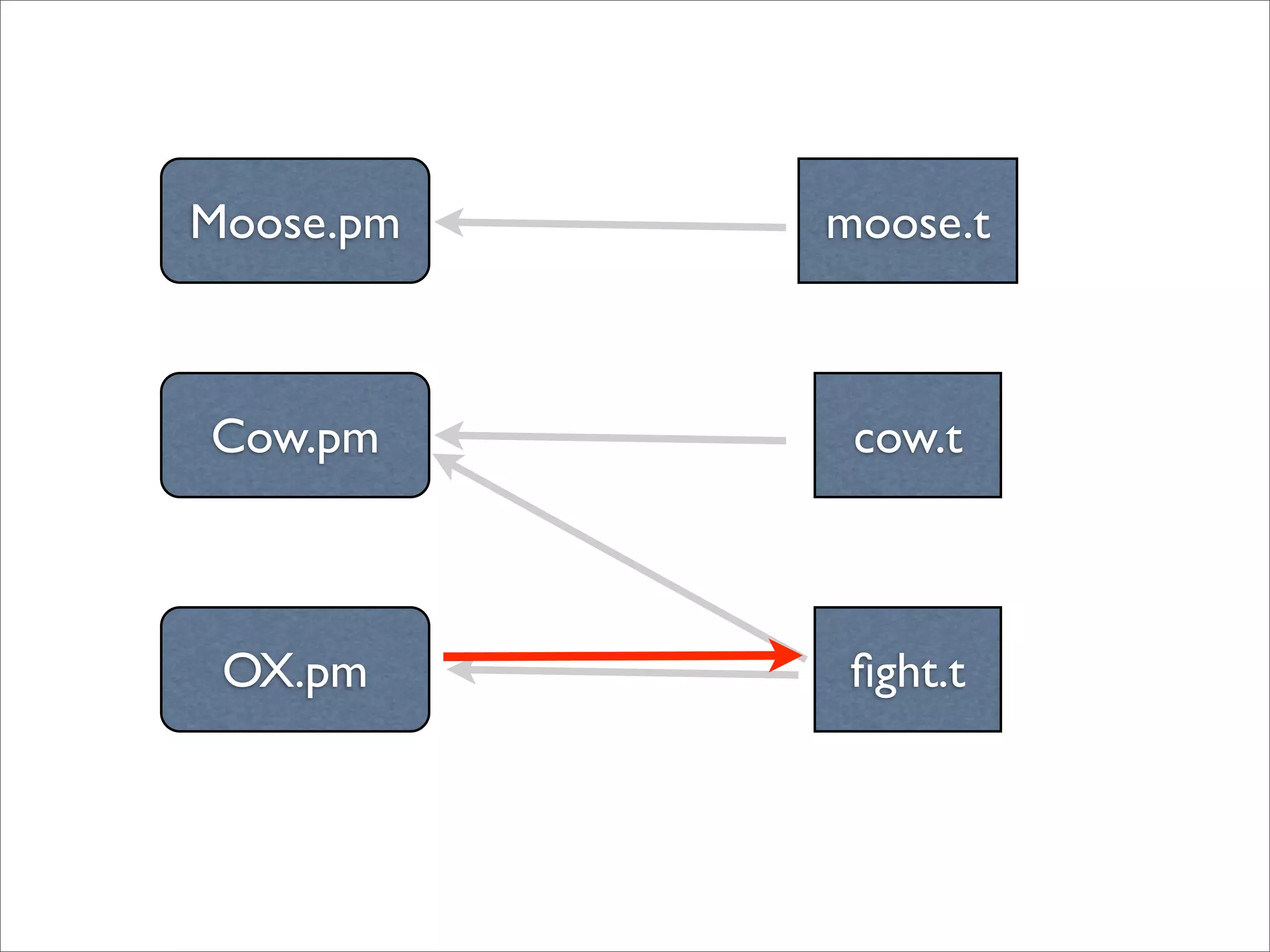 Moose.pm

moose.t

Cow.pm

cow.t

OX.pm

fight.t